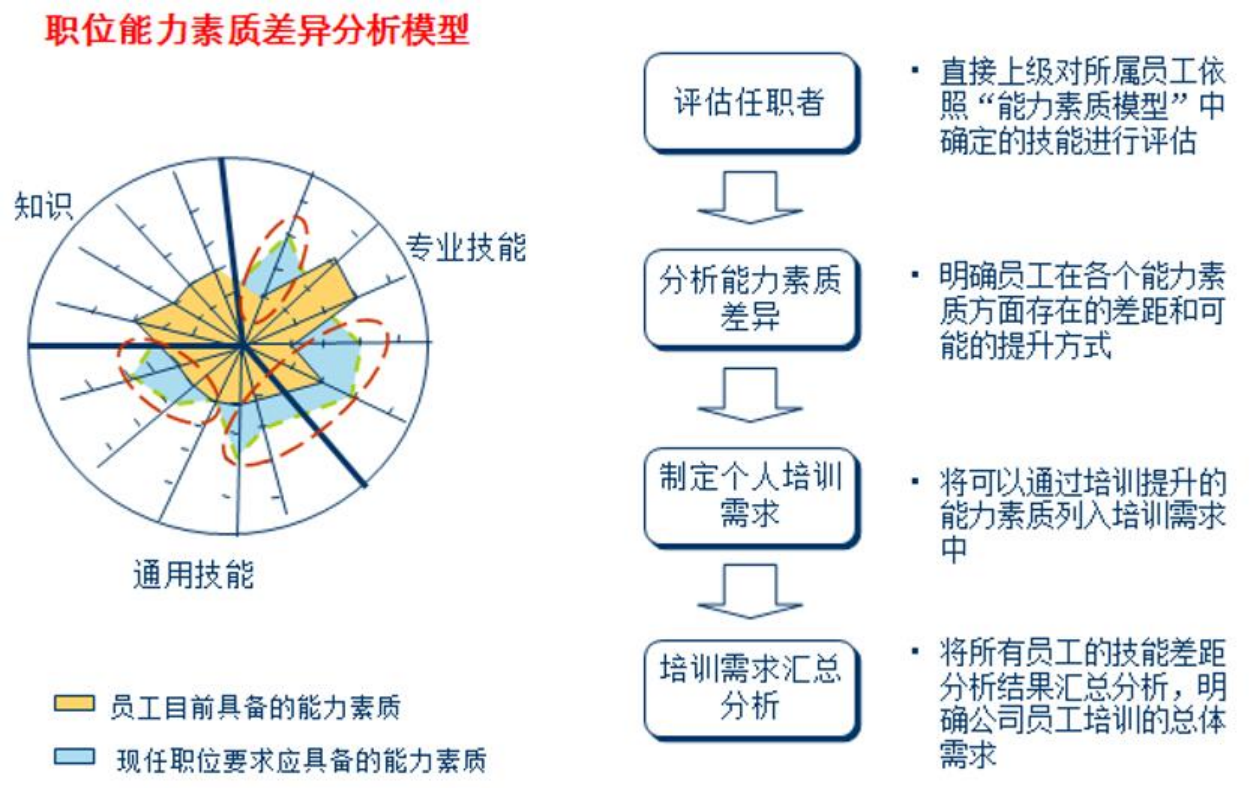 职位能力素质差异分析模型

知识

专业技能

通用技能

员工目前具备的能力素质

现任职位要求应具备的能力素质

评估任职者

▪ 直接上级对所属员工依照“能力素质模型”中确定的技能进行评估

分析能力素质差异

▪ 明确员工在各个能力素质方面存在的差距和可能的提升方式

制定个人培训需求

▪ 将可以通过培训提升的能力素质列入培训需求中

培训需求汇总分析

▪ 将所有员工的技能差距分析结果汇总分析，明确公司员工培训的总体需求